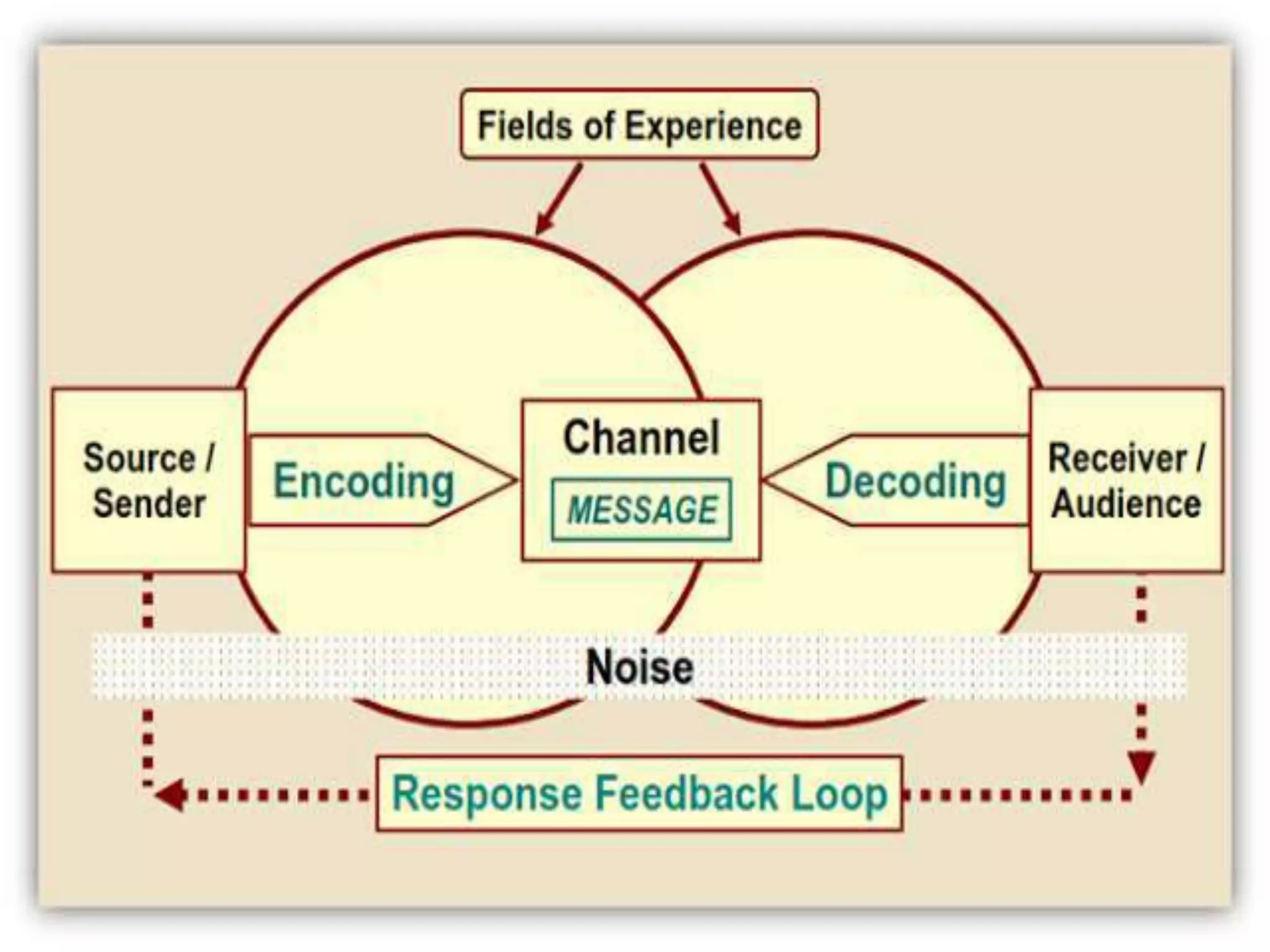 Fields of Experience

Source / Sender

Encoding

Channel

MESSAGE

Decoding

Receiver / Audience

Noise

Response Feedback Loop